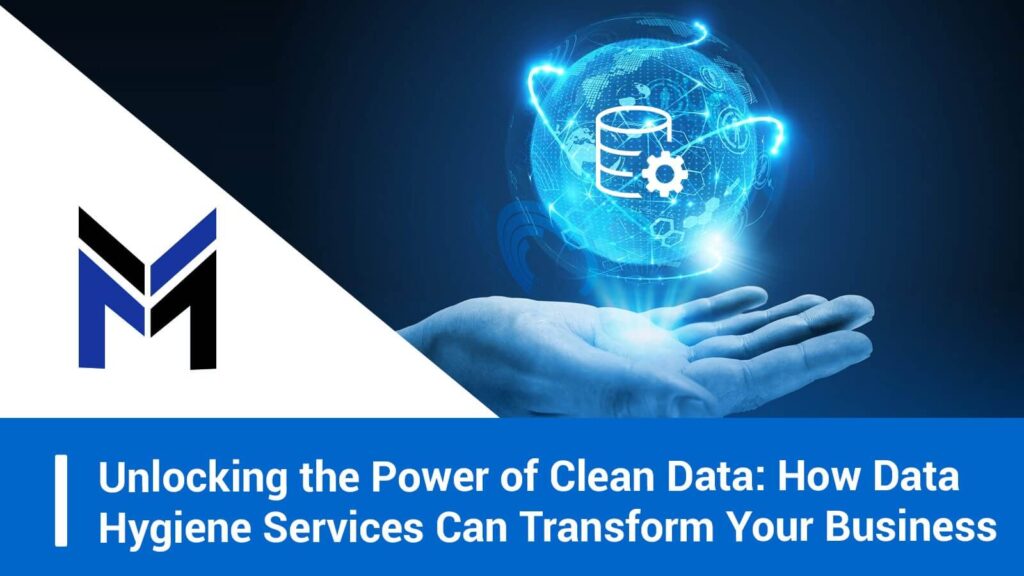 Unlocking the Power of Clean Data: How Data Hygiene Services Can Transform Your Business